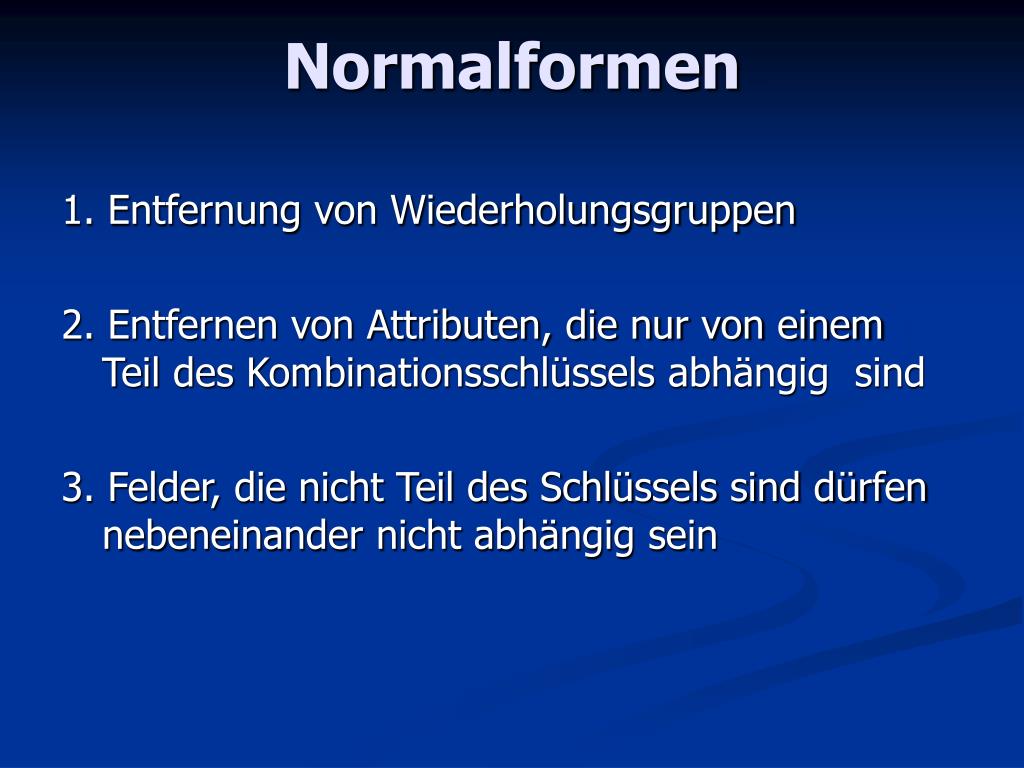 Normalformen

1. Entfernung von Wiederholungsgruppen

2. Entfernen von Attributen, die nur von einem Teil des Kombinationsschlüssels abhängig sind

3. Felder, die nicht Teil des Schlüssels sind dürfen nebeneinander nicht abhängig sein